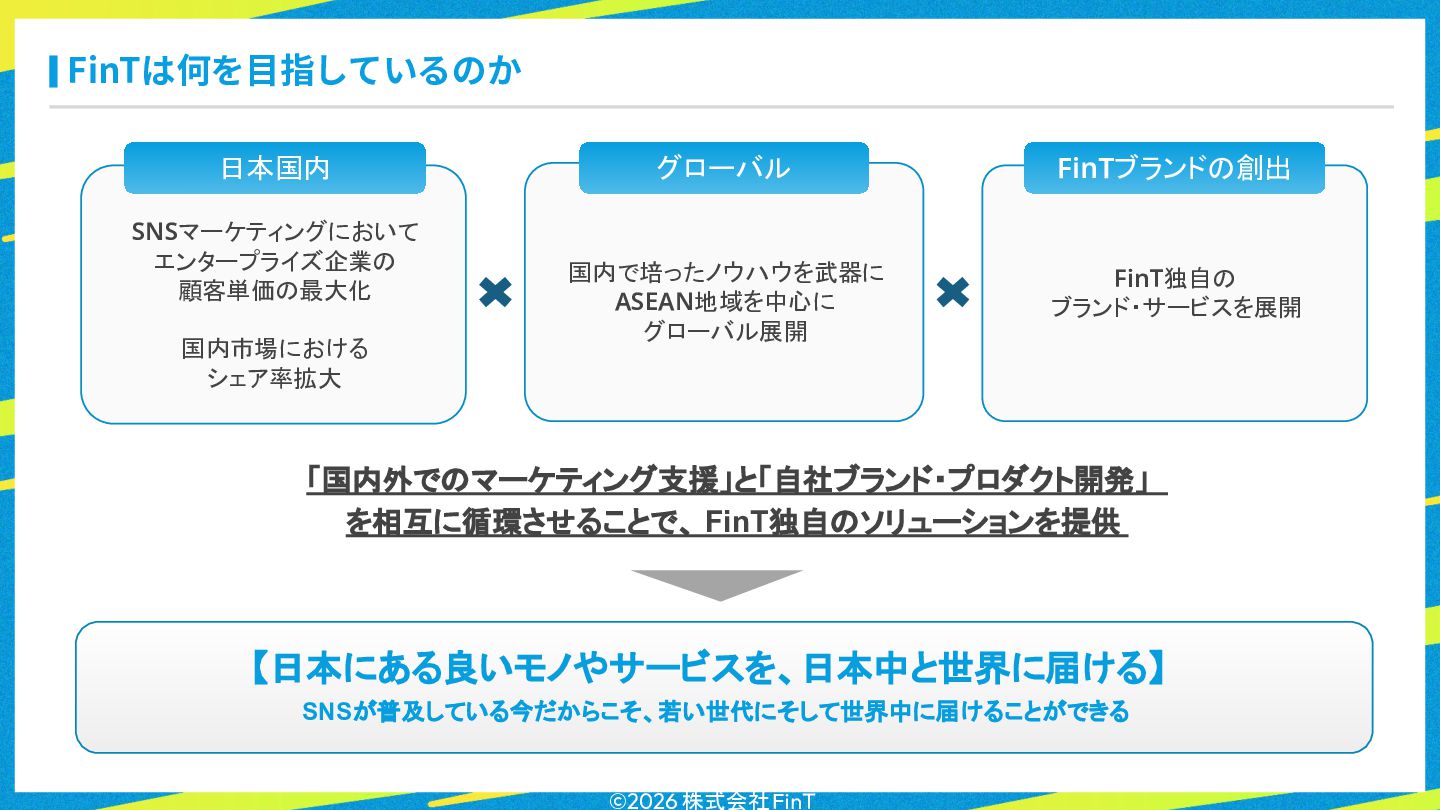 FinTは何を目指しているのか

日本国内

SNSマーケティングにおいて
エンタープライズ企業の
顧客単価の最大化

国内市場における
シェア率拡大

グローバル

国内で培ったノウハウを武器に
ASEAN地域を中心に
グローバル展開

FinTブランドの創出

FinT独自の
ブランド・サービスを展開

「国内外でのマーケティング支援」と「自社ブランド・プロダクト開発」
を相互に循環させることで、FinT独自のソリューションを提供

【日本にある良いモノやサービスを、日本中と世界に届ける】
SNSが普及している今だからこそ、若い世代にそして世界中に届けることができる

©2026 株式会社FinT